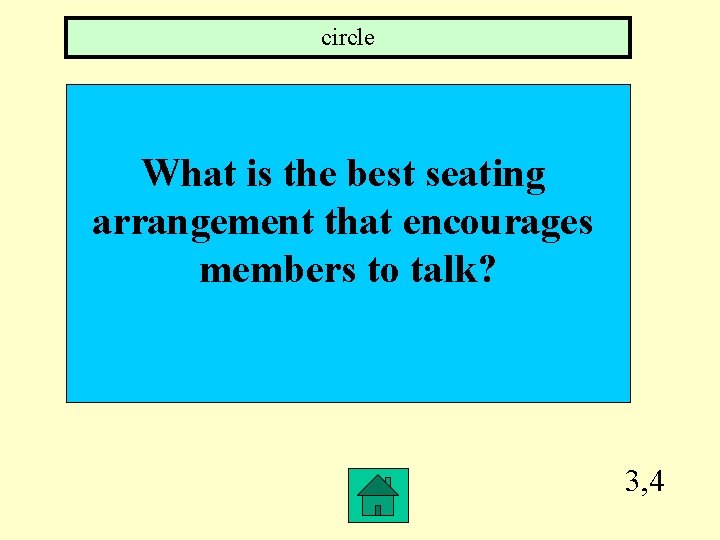 circle

What is the best seating arrangement that encourages members to talk?

3,4